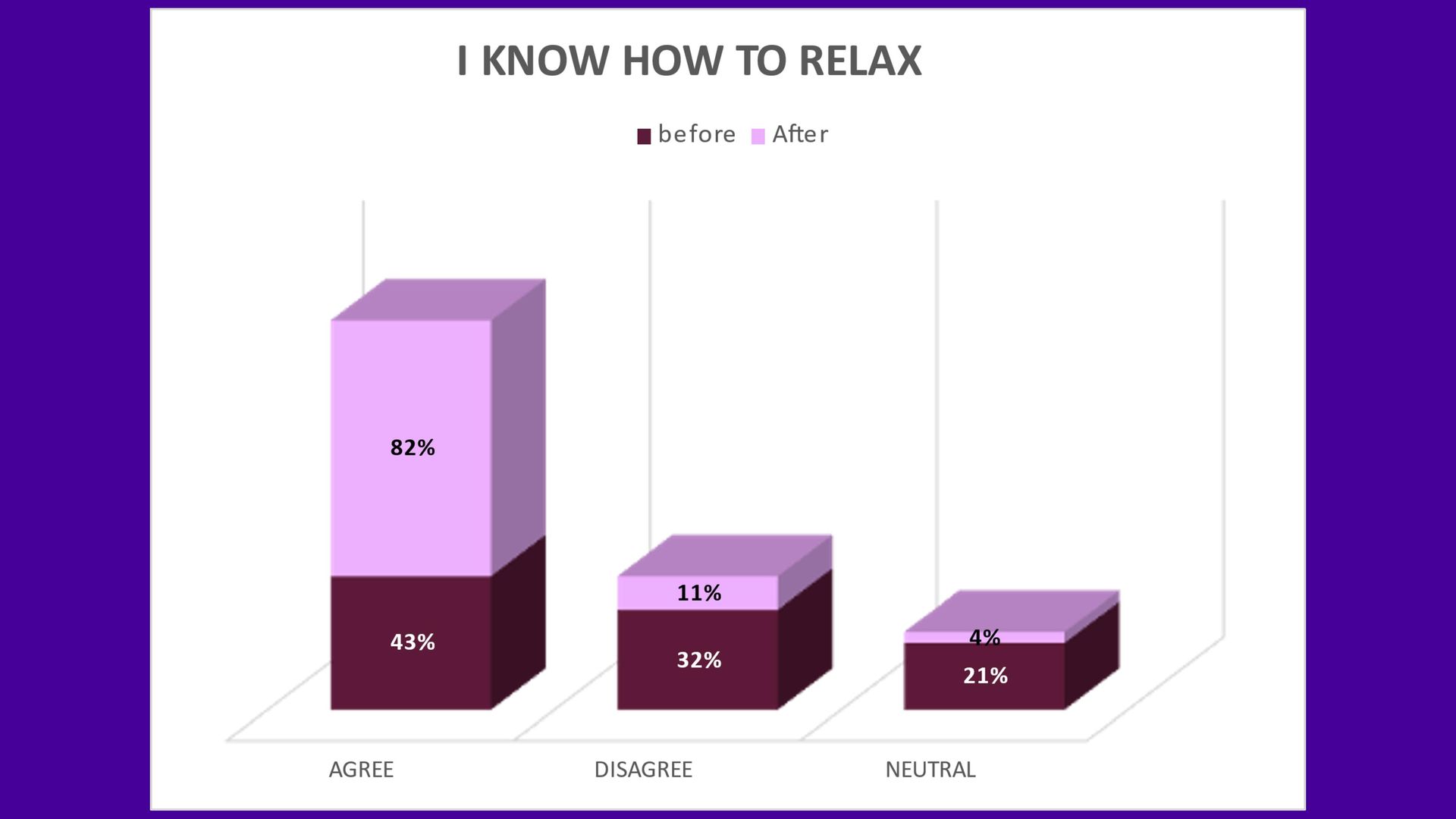 I KNOW HOW TO RELAX

before After

82%

43%

11%

32%

4%

21%

AGREE

DISAGREE

NEUTRAL